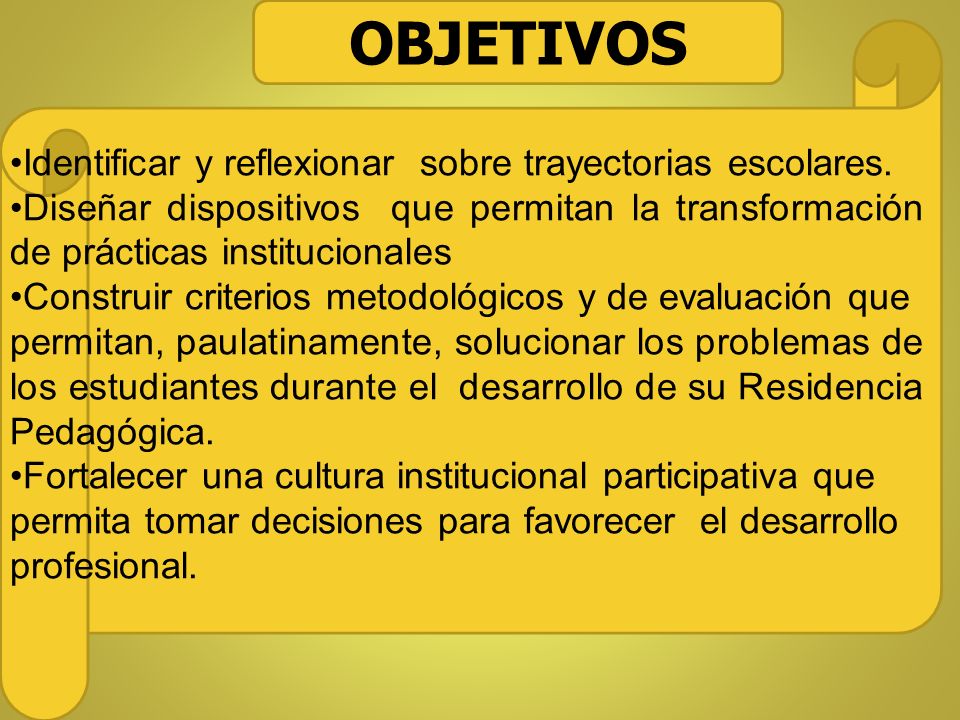 OBJETIVOS

•Identificar y reflexionar sobre trayectorias escolares.
•Diseñar dispositivos que permitan la transformación de prácticas institucionales
•Construir criterios metodológicos y de evaluación que permitan, paulatinamente, solucionar los problemas de los estudiantes durante el desarrollo de su Residencia Pedagógica.
•Fortalecer una cultura institucional participativa que permita tomar decisiones para favorecer el desarrollo profesional.